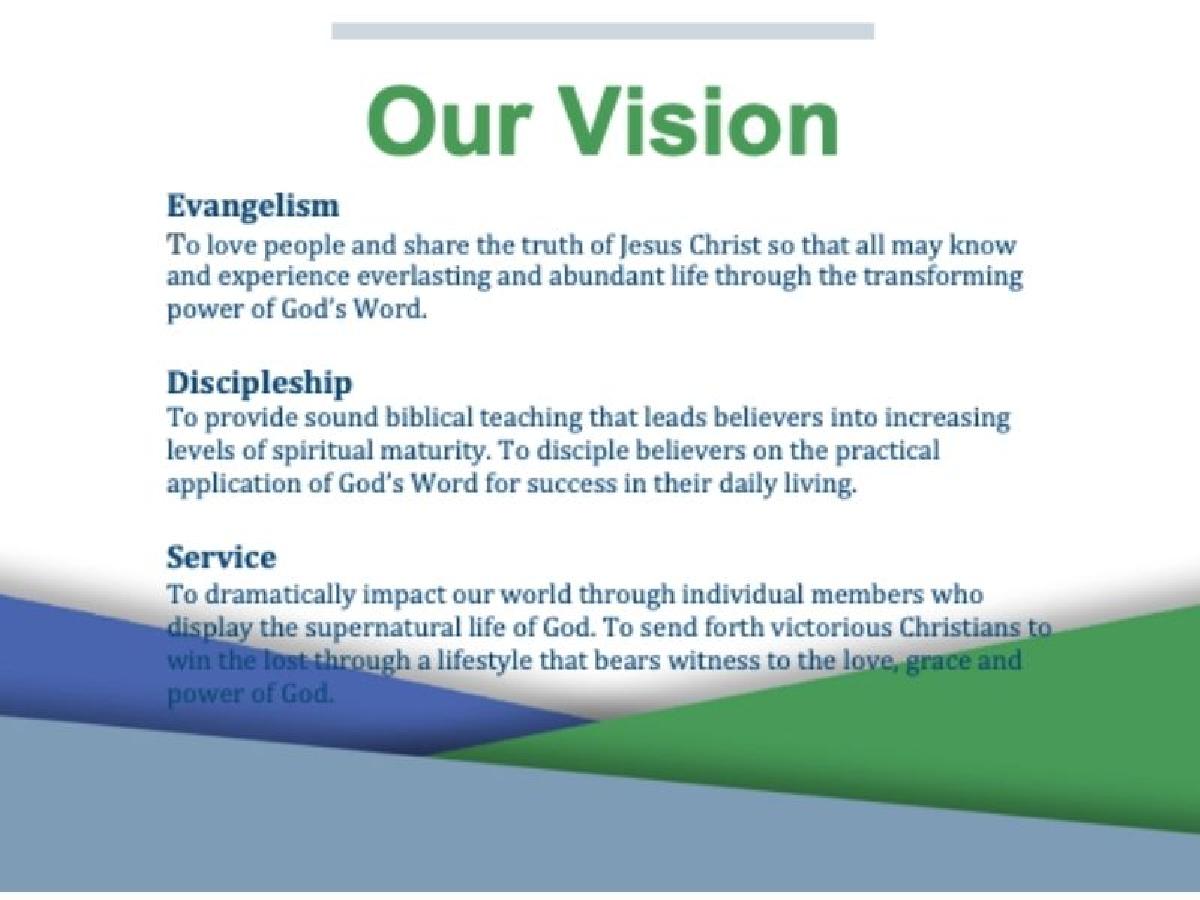 Our Vision

Evangelism
To love people and share the truth of Jesus Christ so that all may know and experience everlasting and abundant life through the transforming power of God's Word.

Discipleship
To provide sound biblical teaching that leads believers into increasing levels of spiritual maturity. To disciple believers on the practical application of God's Word for success in their daily living.

Service
To dramatically impact our world through individual members who display the supernatural life of God. To send forth victorious Christians to win the lost through a lifestyle that bears witness to the love, grace and power of God.